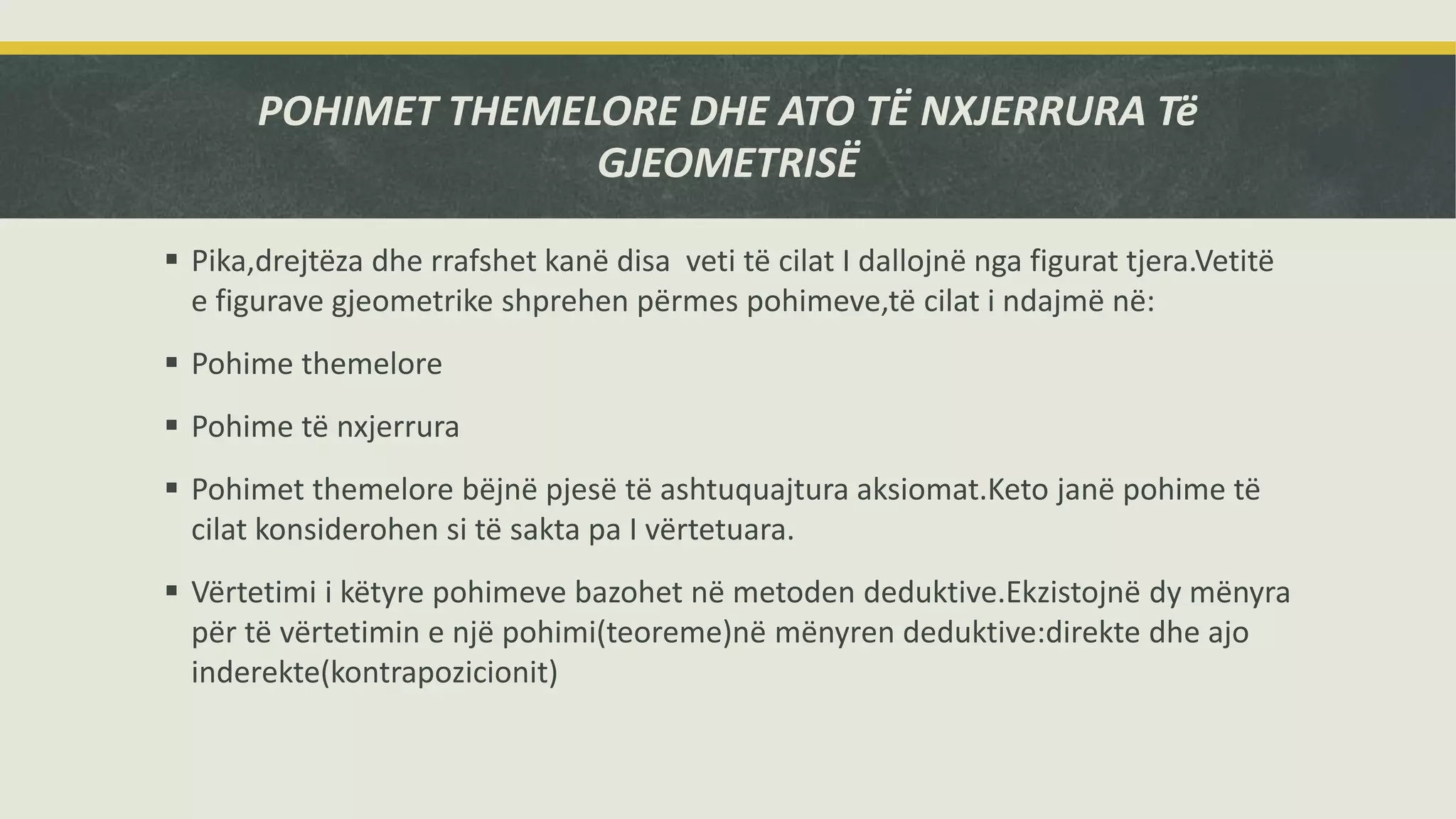 POHIMET THEMELORE DHE ATO TË NXJERRURA Të GJEOMETRISË

▪ Pika,drejtëza dhe rrafshet kanë disa  veti të cilat I dallojnë nga figurat tjera.Vetitë e figurave gjeometrike shprehen përmes pohimeve,të cilat i ndajmë në:

▪ Pohime themelore

▪ Pohime të nxjerrura

▪ Pohimet themelore bëjnë pjesë të ashtuquajtura aksiomat.Keto janë pohime të cilat konsiderohen si të sakta pa I vërtetuara.

▪ Vërtetimi i këtyre pohimeve bazohet në metoden deduktive.Ekzistojnë dy mënyra për të vërtetimin e një pohimi(teoreme)në mënyren deduktive:direkte dhe ajo inderekte(kontrapozicionit)